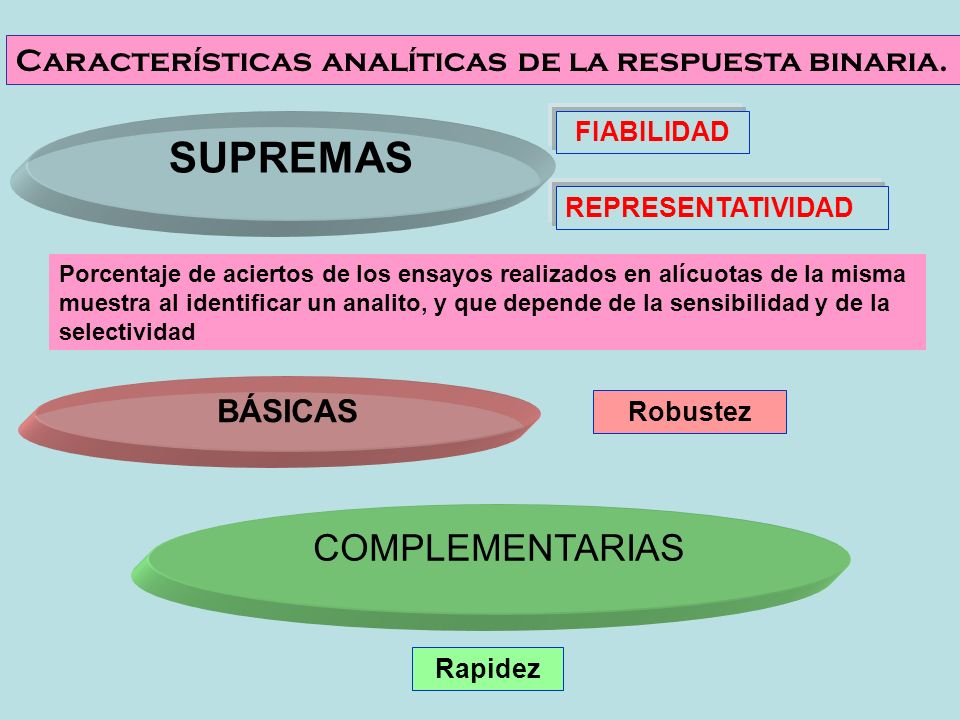 Características analíticas de la respuesta binaria.

SUPREMAS

FIABILIDAD

REPRESENTATIVIDAD

Porcentaje de aciertos de los ensayos realizados en alícuotas de la misma muestra al identificar un analito, y que depende de la sensibilidad y de la selectividad

BÁSICAS

Robustez

COMPLEMENTARIAS

Rapidez